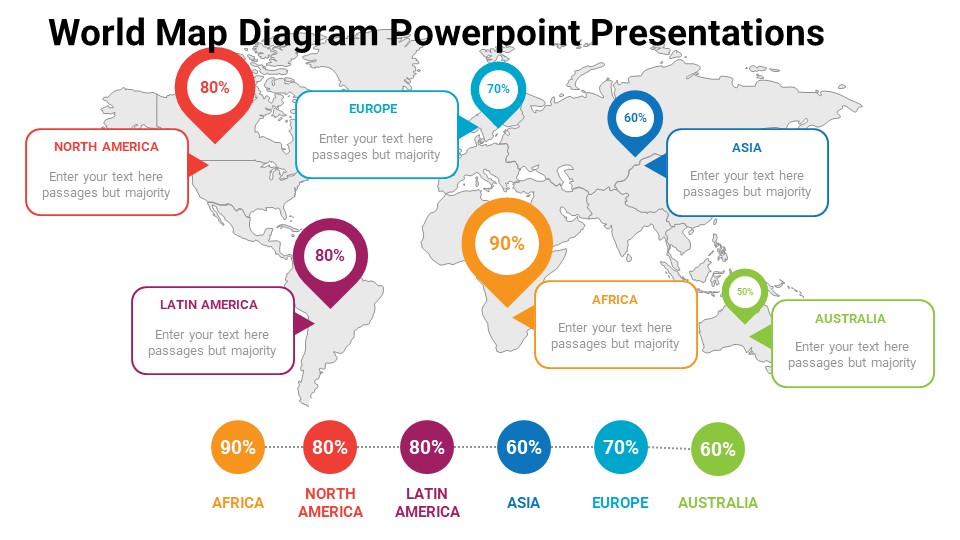 World Map Diagram Powerpoint Presentations

80%

NORTH AMERICA

Enter your text here passages but majority

EUROPE

Enter your text here passages but majority

70%

60%

ASIA

Enter your text here passages but majority

80%

LATIN AMERICA

Enter your text here passages but majority

90%

AFRICA

Enter your text here passages but majority

50%

AUSTRALIA

Enter your text here passages but majority

90%
AFRICA

80%
NORTH AMERICA

80%
LATIN AMERICA

60%
ASIA

70%
EUROPE

60%
AUSTRALIA